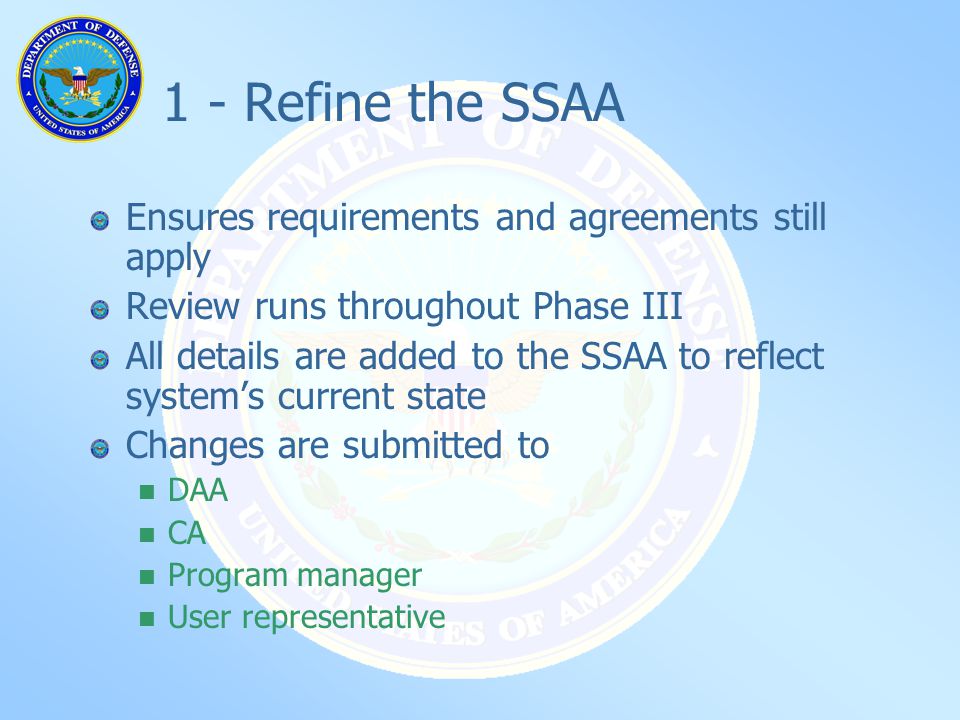 DEPARTMENT OF DEFENSE
UNITED STATES OF AMERICA

1 - Refine the SSAA

Ensures requirements and agreements still apply

Review runs throughout Phase III

All details are added to the SSAA to reflect system's current state

Changes are submitted to

DAA

CA

Program manager

User representative

DEPARTMENT OF DEFENSE
UNITED STATES OF AMERICA